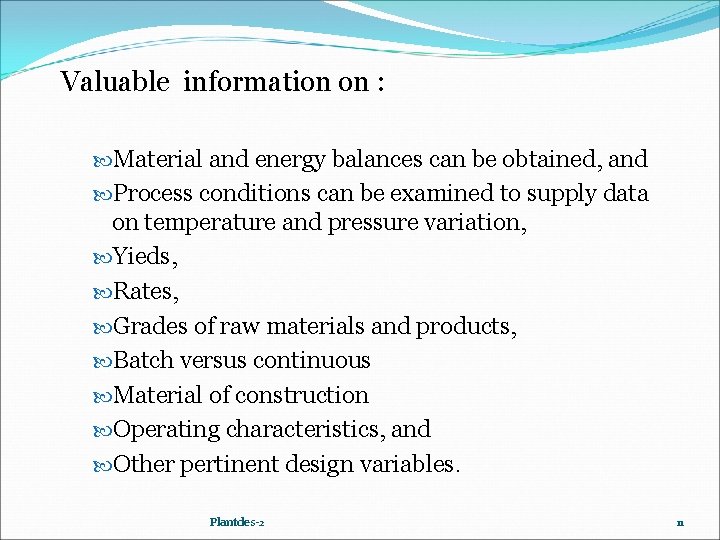 Valuable information on :

Material and energy balances can be obtained, and

Process conditions can be examined to supply data on temperature and pressure variation,

Yieds,

Rates,

Grades of raw materials and products,

Batch versus continuous

Material of construction

Operating characteristics, and

Other pertinent design variables.

Plantdes-2

11